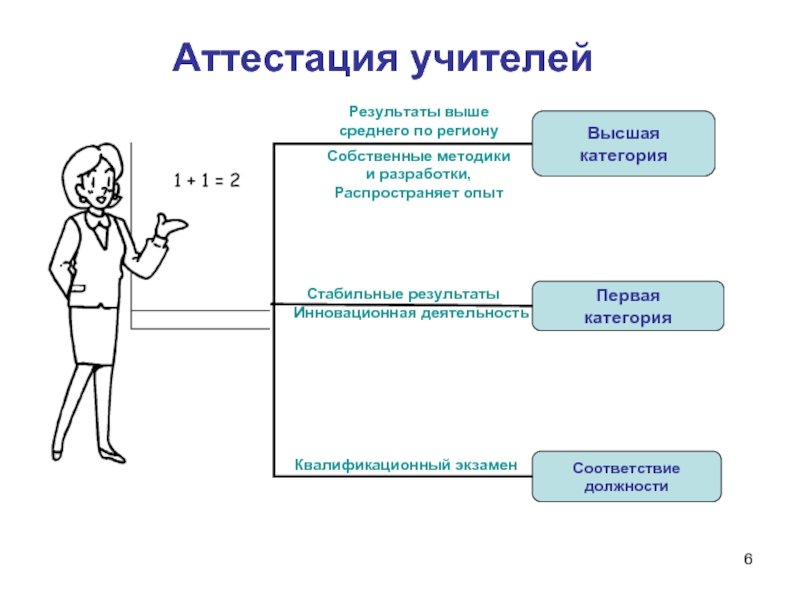 Аттестация учителей

$1 + 1 = 2$

Результаты выше среднего по региону

Собственные методики и разработки, Распространяет опыт

Высшая категория

Стабильные результаты
Инновационная деятельность

Первая категория

Квалификационный экзамен

Соответствие должности

6